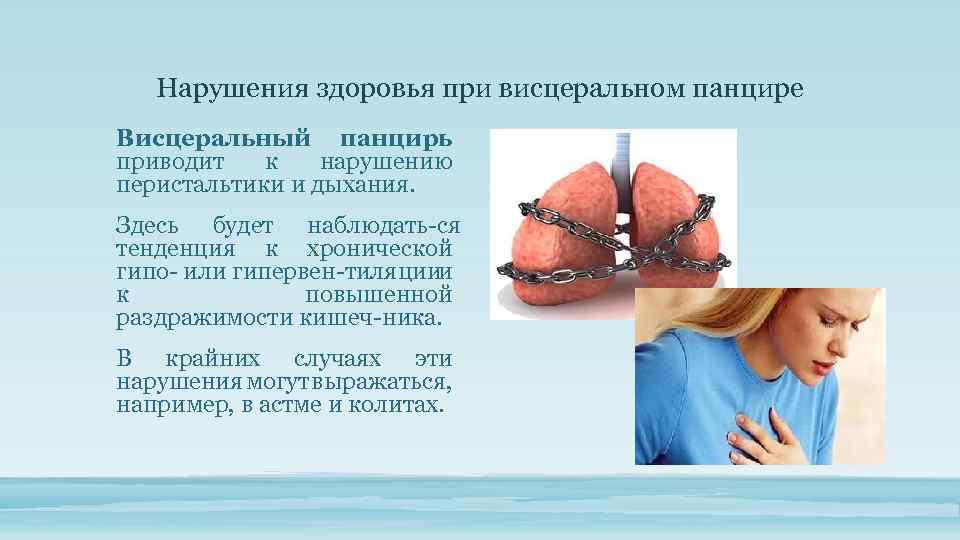 Нарушения здоровья при висцеральном панцире

Висцеральный панцирь приводит к нарушению перистальтики и дыхания.

Здесь будет наблюдать-ся тенденция к хронической гипо- или гипервен-тиляции и к повышенной раздражимости кишеч-ника.

В крайних случаях эти нарушения могут выражаться, например, в астме и колитах.